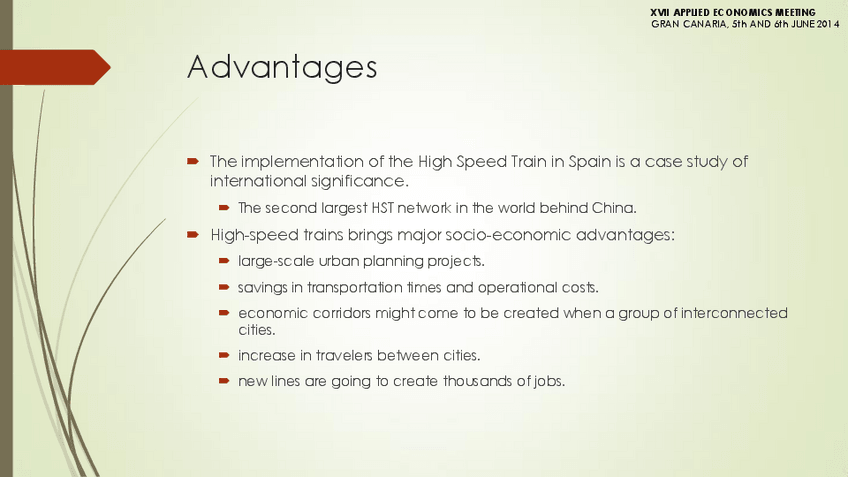 XVII APPLIED ECONOMICS MEETING
GRAN CANARIA, 5th AND 6th JUNE 2014

Advantages

The implementation of the High Speed Train in Spain is a case study of international significance.

The second largest HST network in the world behind China.

High-speed trains brings major socio-economic advantages:

large-scale urban planning projects.

savings in transportation times and operational costs.

economic corridors might come to be created when a group of interconnected cities.

increase in travelers between cities.

new lines are going to create thousands of jobs.